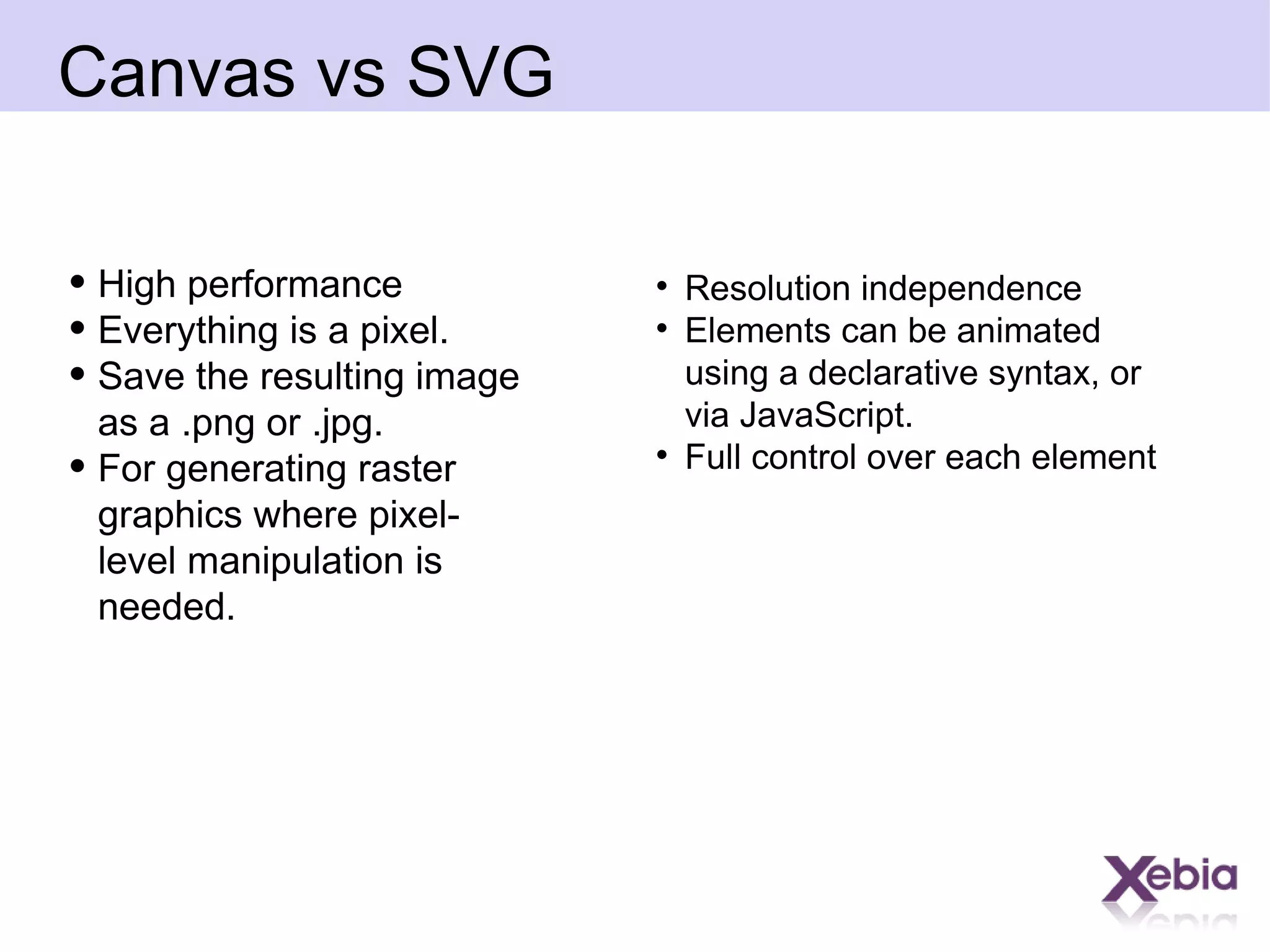 Canvas vs SVG

• High performance
• Everything is a pixel.
• Save the resulting image as a .png or .jpg.
• For generating raster graphics where pixel-level manipulation is needed.

• Resolution independence
• Elements can be animated using a declarative syntax, or via JavaScript.
• Full control over each element

Xebia